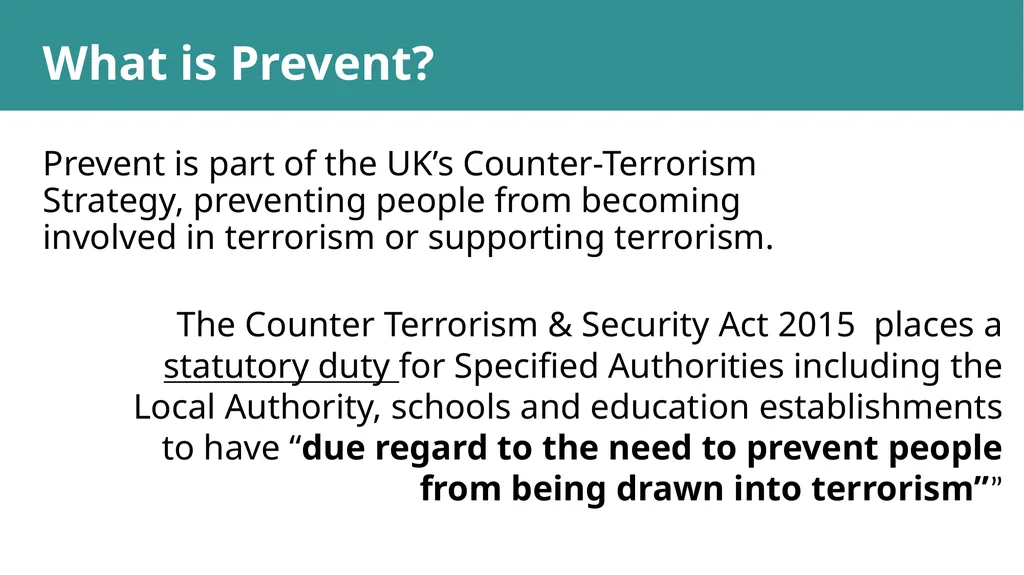 What is Prevent?

Prevent is part of the UK’s Counter-Terrorism Strategy, preventing people from becoming involved in terrorism or supporting terrorism.

The Counter Terrorism & Security Act 2015 places a statutory duty for Specified Authorities including the Local Authority, schools and education establishments to have “due regard to the need to prevent people from being drawn into terrorism””